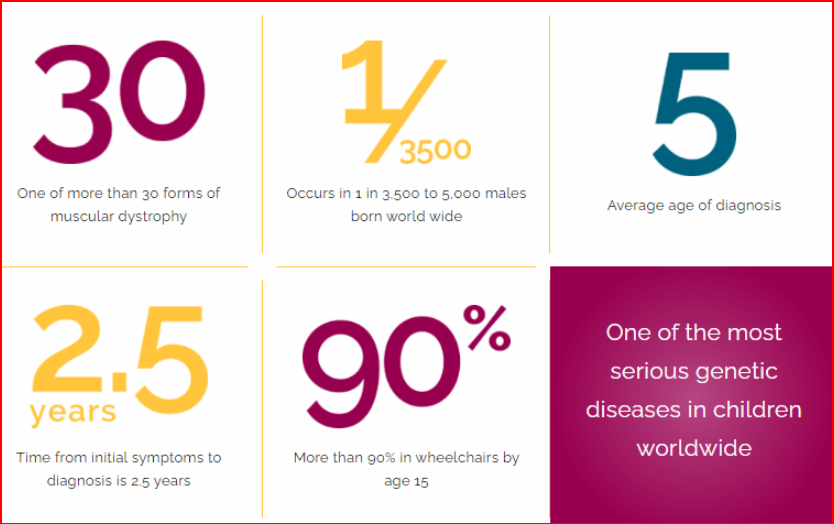 30

One of more than 30 forms of muscular dystrophy

1/3500

Occurs in 1 in 3,500 to 5,000 males born world wide

5

Average age of diagnosis

2.5 years

Time from initial symptoms to diagnosis is 2.5 years

90%

More than 90% in wheelchairs by age 15

One of the most serious genetic diseases in children worldwide